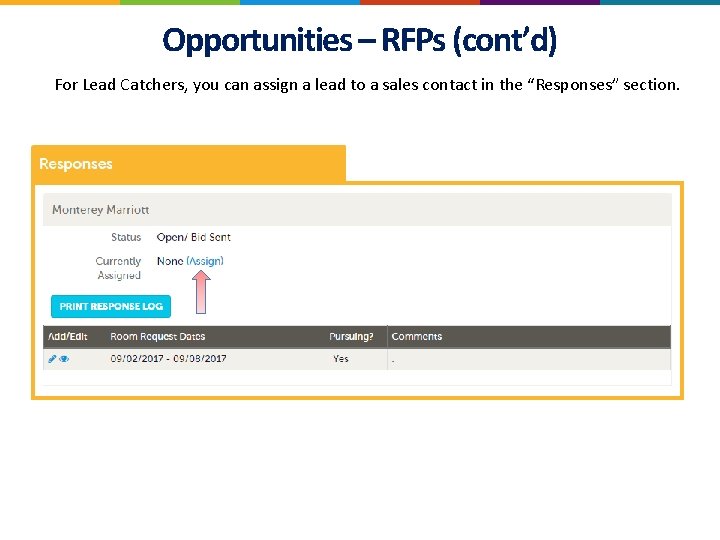 Opportunities – RFPs (cont'd)

For Lead Catchers, you can assign a lead to a sales contact in the "Responses" section.

Responses

Monterey Marriott

Status Open/ Bid Sent

Currently Assigned None (Assign)

PRINT RESPONSE LOG

| Add/Edit | Room Request Dates | Pursuing? | Comments |
|---|---|---|---|
| | 09/02/2017 - 09/08/2017 | Yes | . |